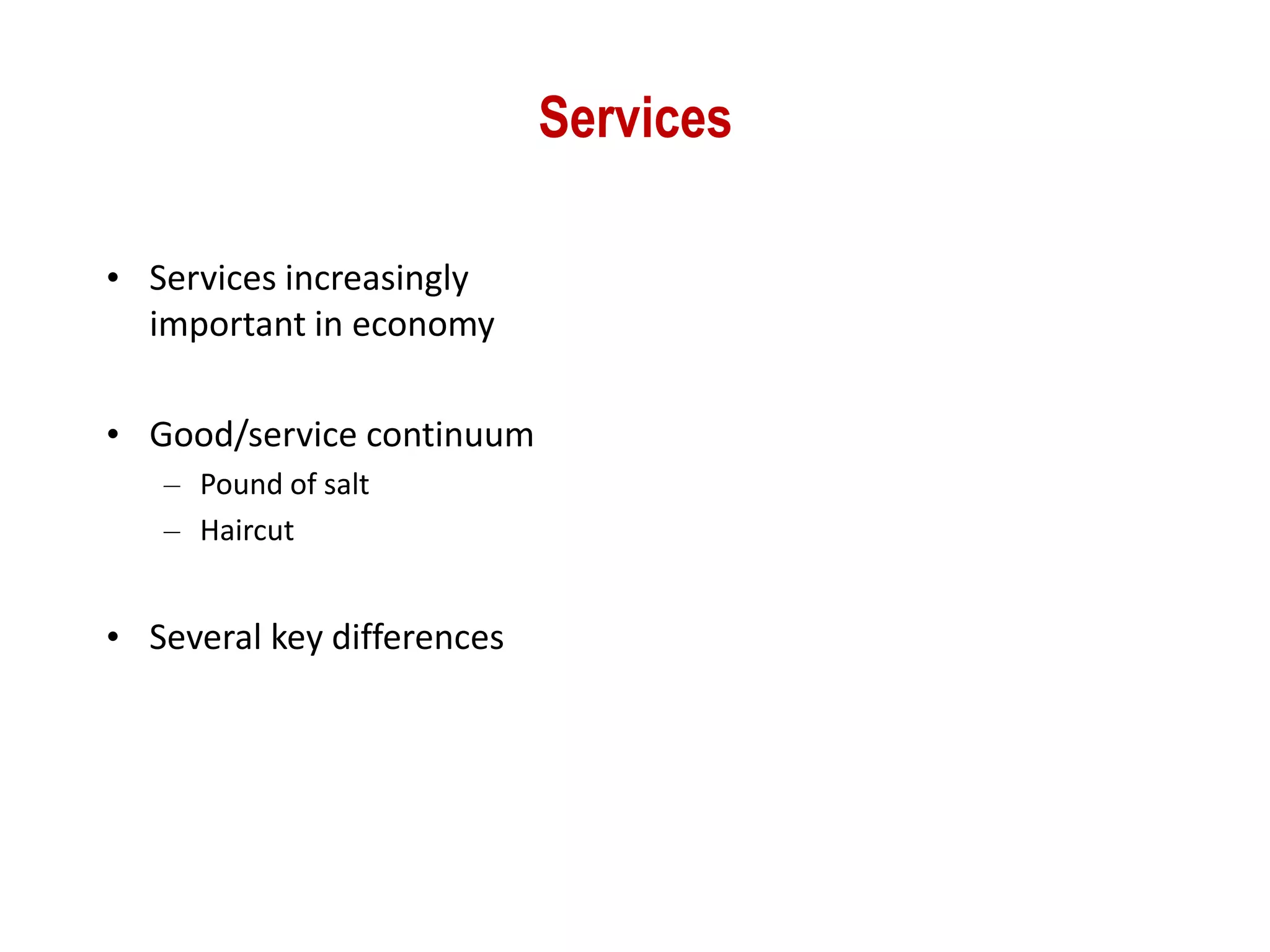 Services

• Services increasingly important in economy

• Good/service continuum
  – Pound of salt
  – Haircut

• Several key differences